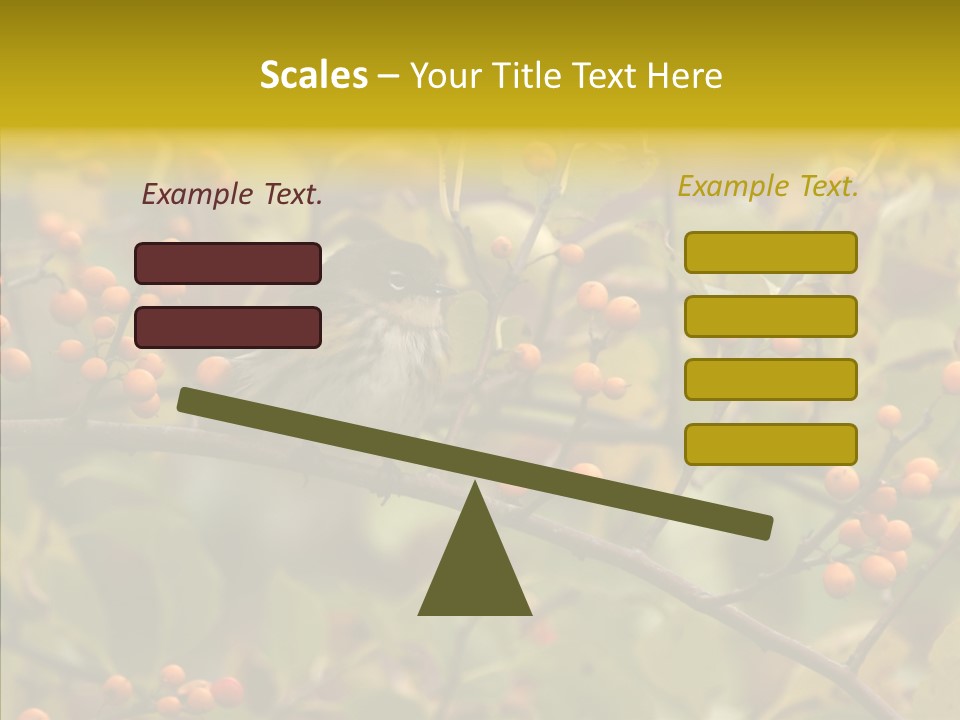 Scales – Your Title Text Here

Example Text.

Example Text.